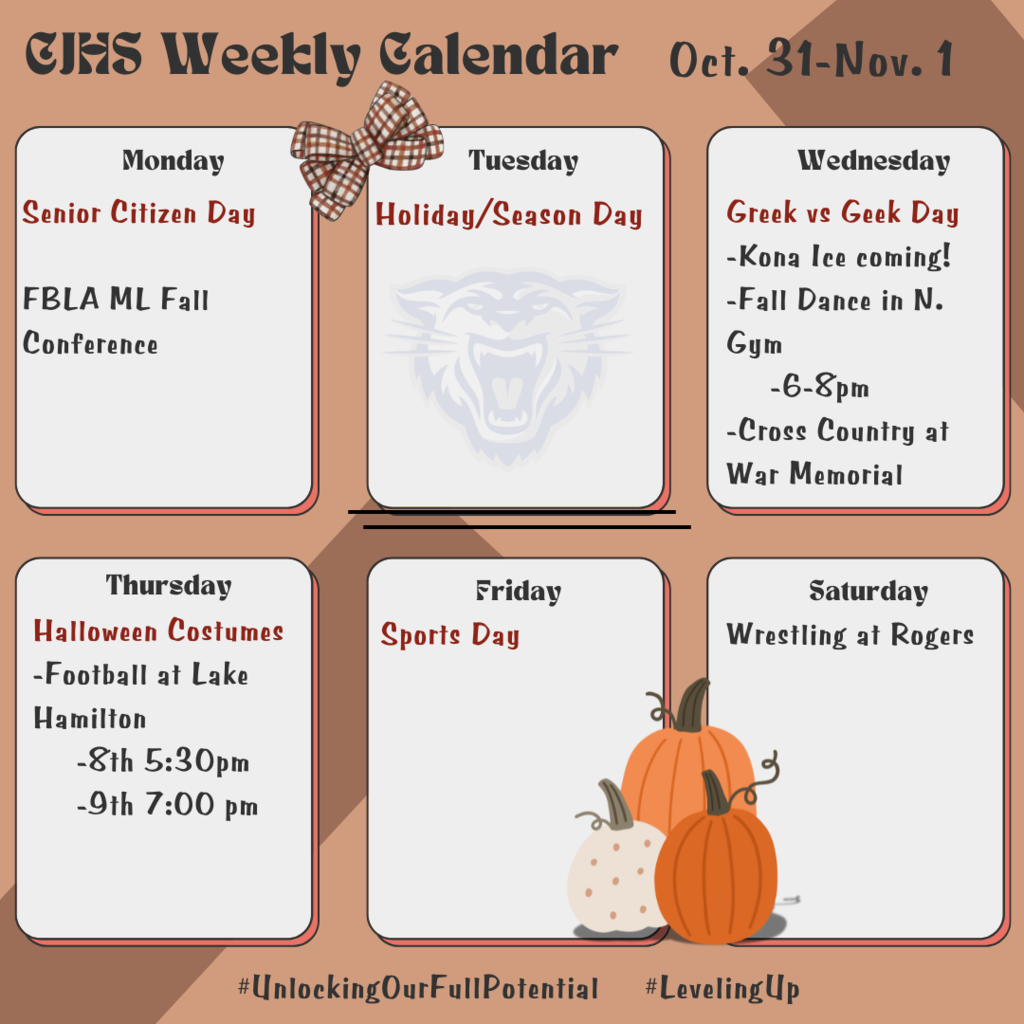 CJHS Weekly Calendar Oct. 31-Nov. 1

Monday
Senior Citizen Day

FBLA ML Fall Conference

Tuesday
Holiday/Season Day

Wednesday
Greek vs Geek Day
-Kona Ice coming!
-Fall Dance in N. Gym
-6-8pm
-Cross Country at War Memorial

Thursday
Halloween Costumes
-Football at Lake Hamilton
-8th 5:30pm
-9th 7:00 pm

Friday
Sports Day

Saturday
Wrestling at Rogers

#UnlockingOurFullPotential #LevelingUp